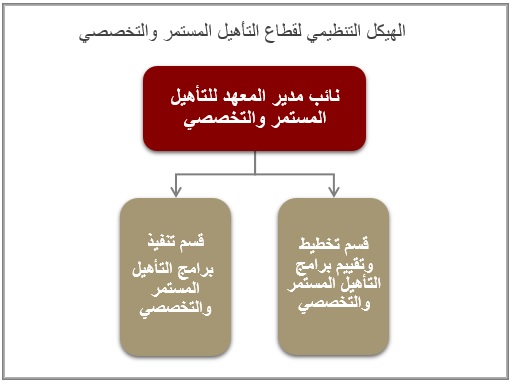 الهيكل التنظيمي لقطاع التأهيل المستمر والتخصصي

نائب مدير المعهد للتأهيل المستمر والتخصصي

قسم تخطيط وتقييم برامج التأهيل المستمر والتخصصي

قسم تنفيذ برامج التأهيل المستمر والتخصصي